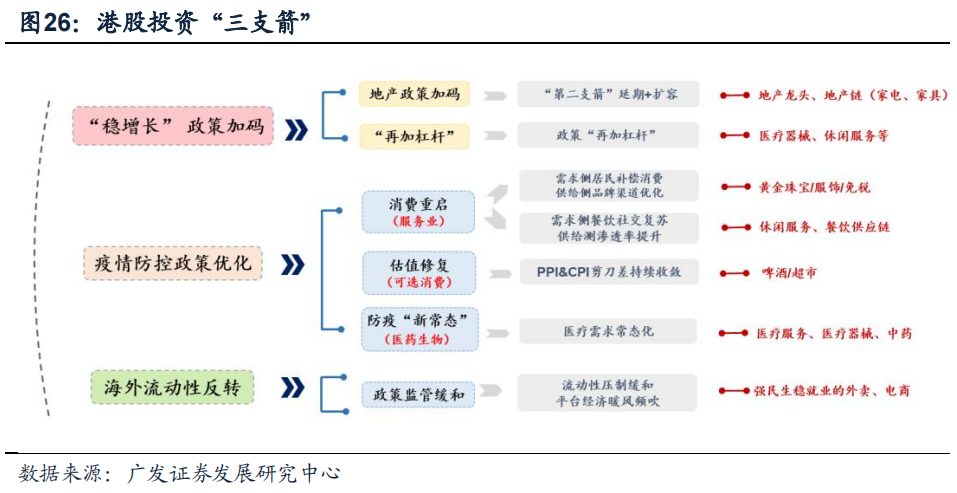 图26：港股投资“三支箭”

“稳增长”政策加码

地产政策加码

“第二支箭”延期+扩容

地产龙头、地产链（家电、家具）

“再加杠杆”

政策“再加杠杆”

医疗器械、休闲服务等

疫情防控政策优化

消费重启
（服务业）

需求侧居民补偿消费
供给侧品牌渠道优化

黄金珠宝/服饰/免税

需求侧餐饮社交复苏
供给侧渗透率提升

休闲服务、餐饮供应链

估值修复
（可选消费）

PPI&CPI剪刀差持续收敛

啤酒/超市

防疫“新常态”
（医药生物）

医疗需求常态化

医疗服务、医疗器械、中药

海外流动性反转

政策监管缓和

流动性压制缓和
平台经济暖风频吹

强民生稳就业的外卖、电商

数据来源：广发证券发展研究中心